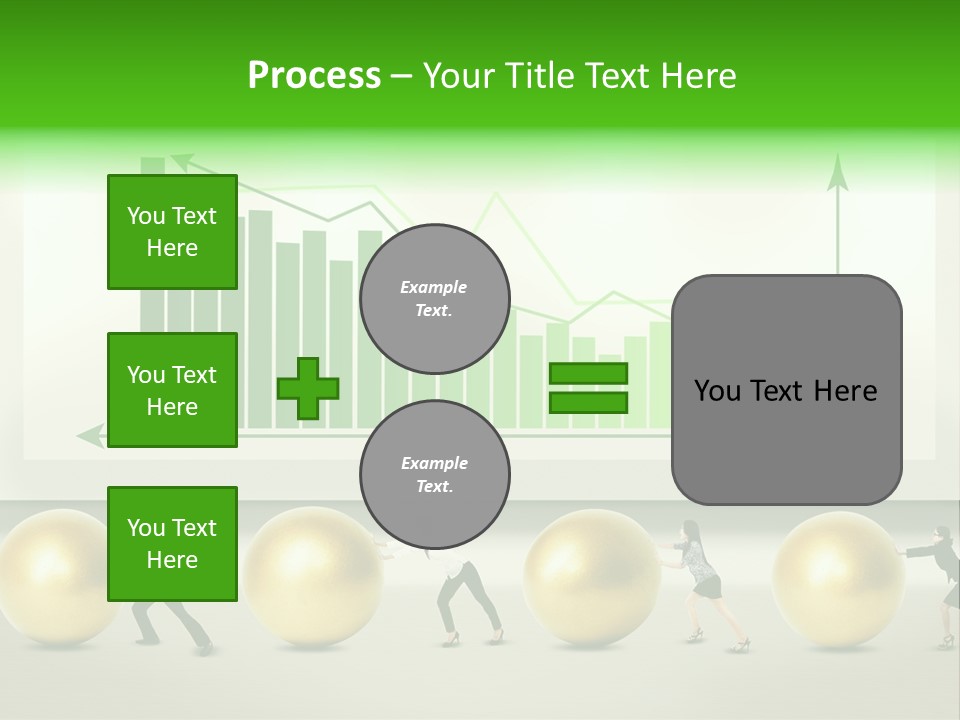 Process – Your Title Text Here

You Text Here

You Text Here

You Text Here

Example Text.

Example Text.

You Text Here